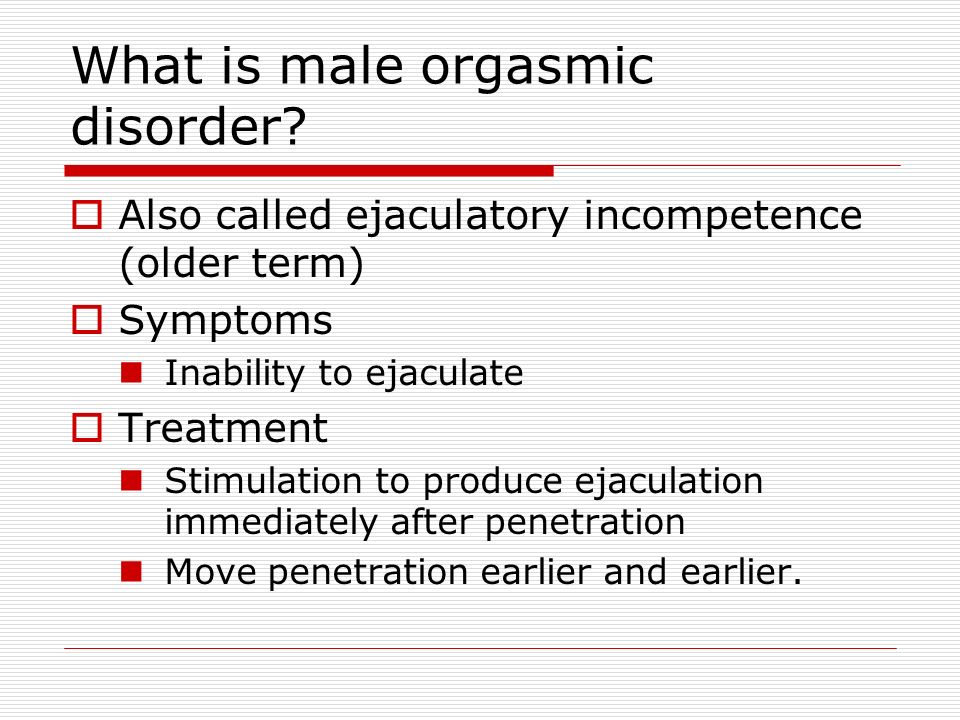 What is male orgasmic disorder?

Also called ejaculatory incompetence (older term)

Symptoms

Inability to ejaculate

Treatment

Stimulation to produce ejaculation immediately after penetration

Move penetration earlier and earlier.